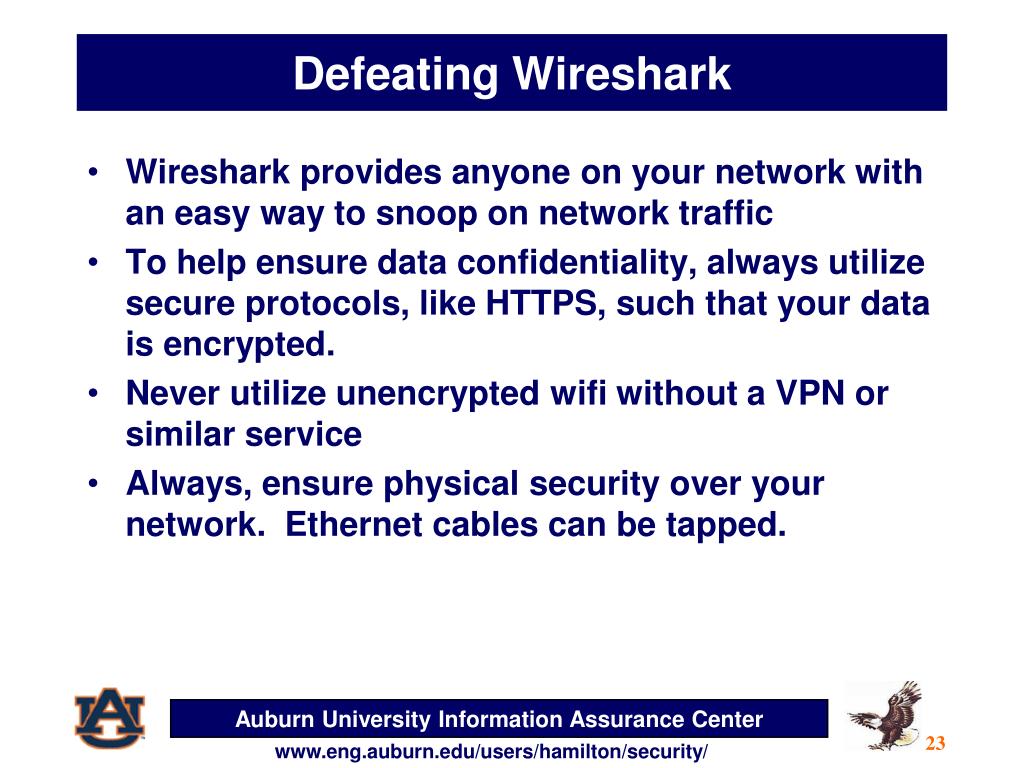 Defeating Wireshark

• Wireshark provides anyone on your network with an easy way to snoop on network traffic
• To help ensure data confidentiality, always utilize secure protocols, like HTTPS, such that your data is encrypted.
• Never utilize unencrypted wifi without a VPN or similar service
• Always, ensure physical security over your network. Ethernet cables can be tapped.

AU

Auburn University Information Assurance Center
www.eng.auburn.edu/users/hamilton/security/

23